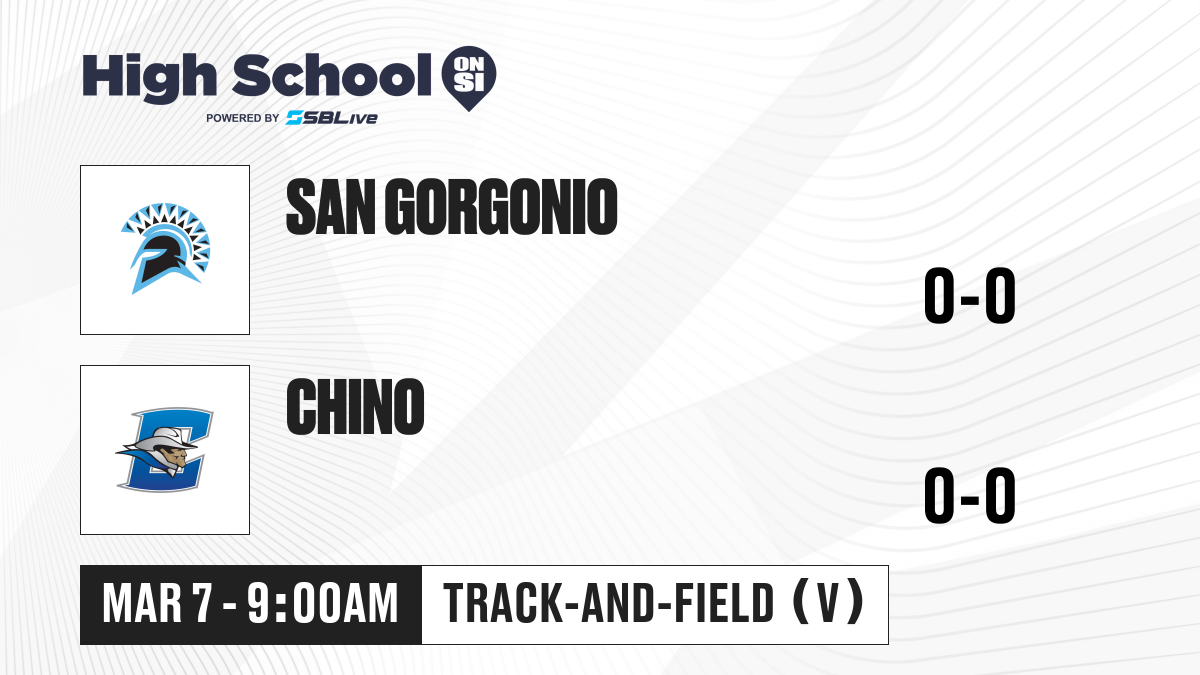 High School ON SI
POWERED BY SBLive

SAN GORGONIO

0-0

CHINO

0-0

MAR 7 - 9:00AM

TRACK-AND-FIELD (V)